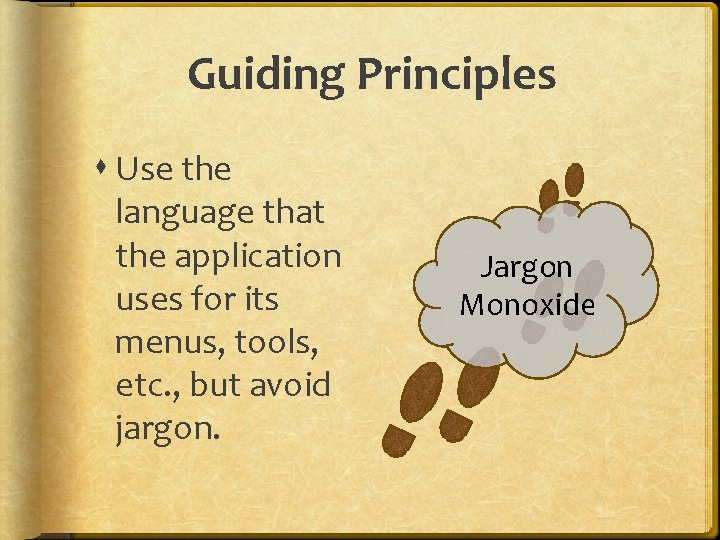 Guiding Principles

Use the language that the application uses for its menus, tools, etc., but avoid jargon.

Jargon Monoxide